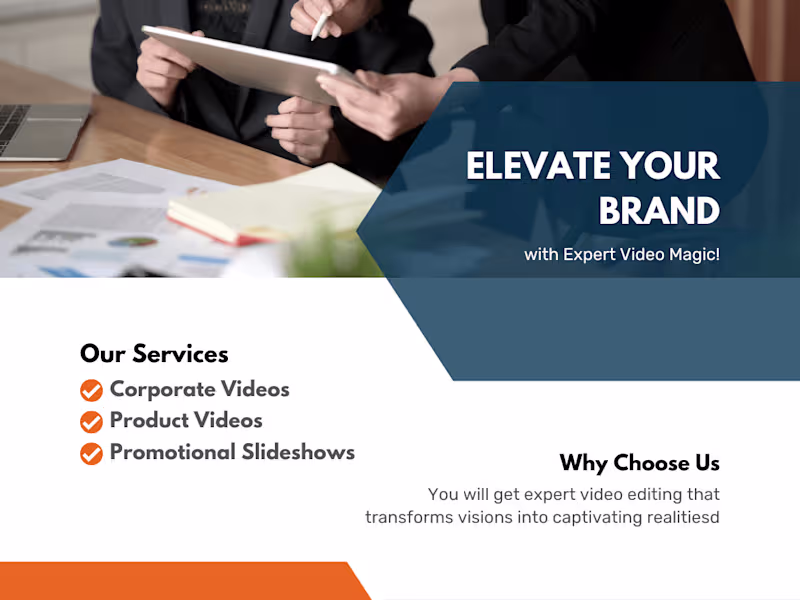 ELEVATE YOUR BRAND

with Expert Video Magic!

Our Services

Corporate Videos

Product Videos

Promotional Slideshows

Why Choose Us

You will get expert video editing that transforms visions into captivating realitiesd